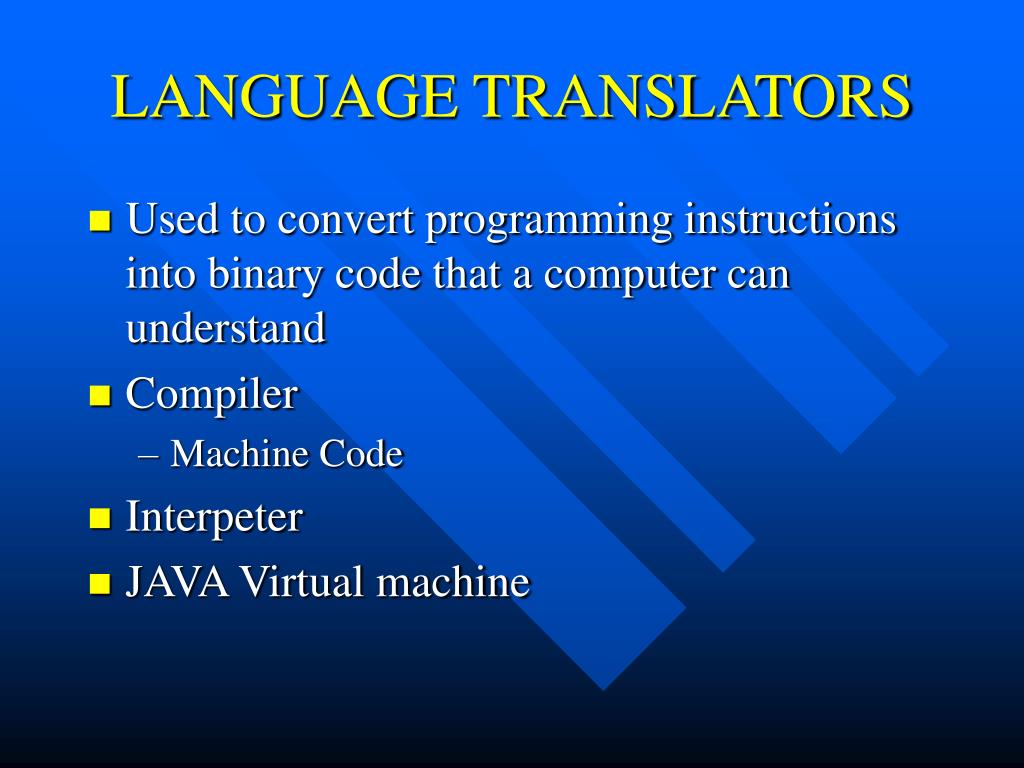 LANGUAGE TRANSLATORS

Used to convert programming instructions into binary code that a computer can understand

Compiler

– Machine Code

Interpeter

JAVA Virtual machine